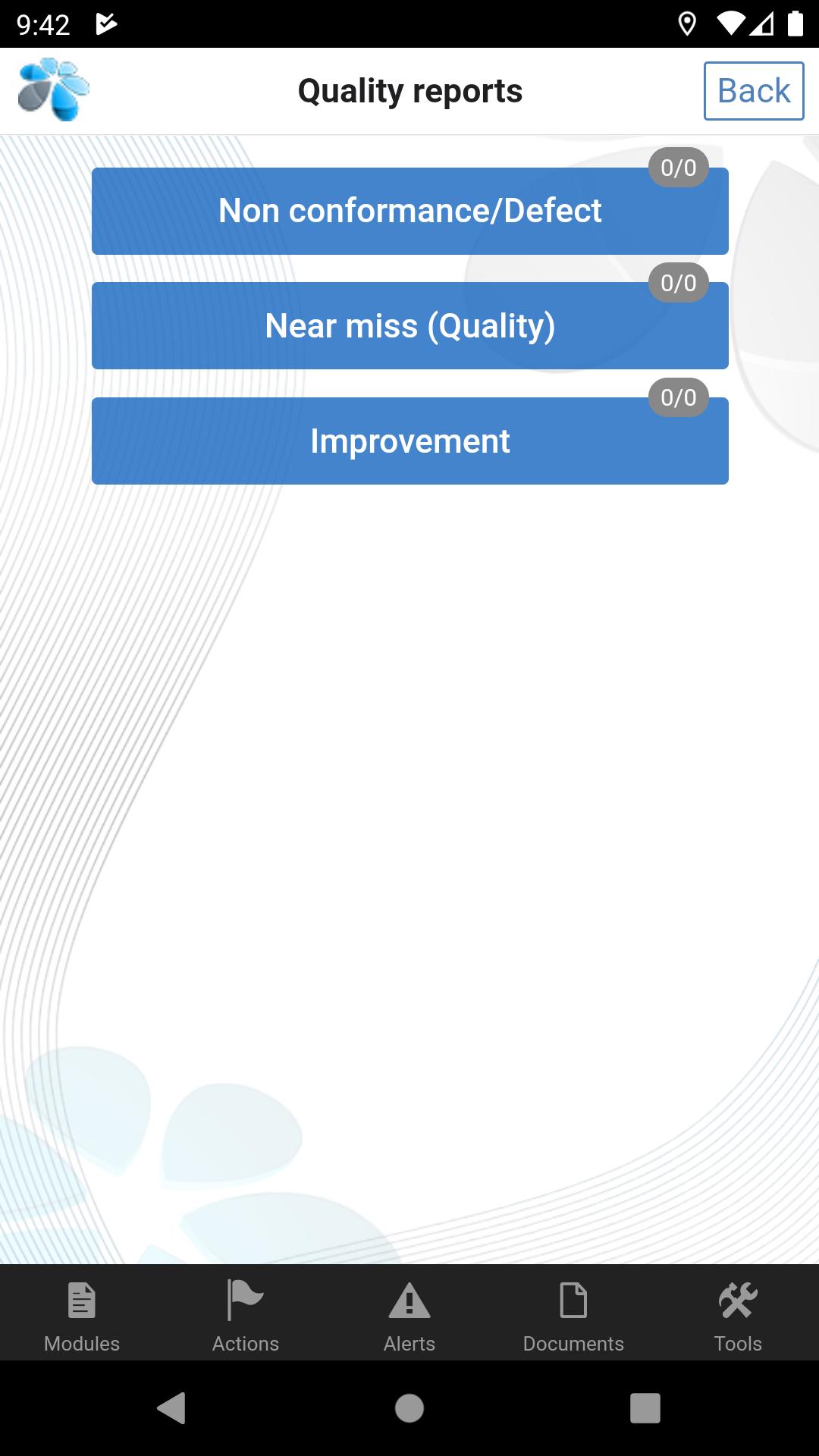 9:42

Quality reports

Back

0/0

Non conformance/Defect

0/0

Near miss (Quality)

0/0

Improvement

Modules

Actions

Alerts

Documents

Tools